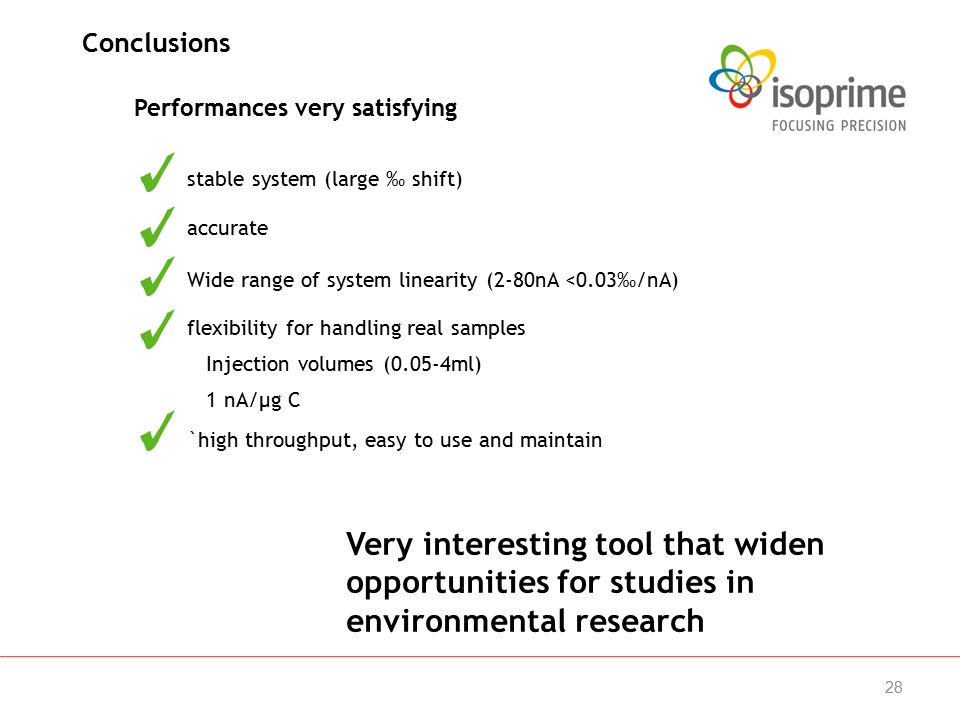 Conclusions

isoprime
FOCUSING PRECISION

Performances very satisfying

stable system (large ‰ shift)

accurate

Wide range of system linearity (2-80nA <0.03‰/nA)

flexibility for handling real samples
Injection volumes (0.05-4ml)
1 nA/µg C

`high throughput, easy to use and maintain

Very interesting tool that widen opportunities for studies in environmental research

28